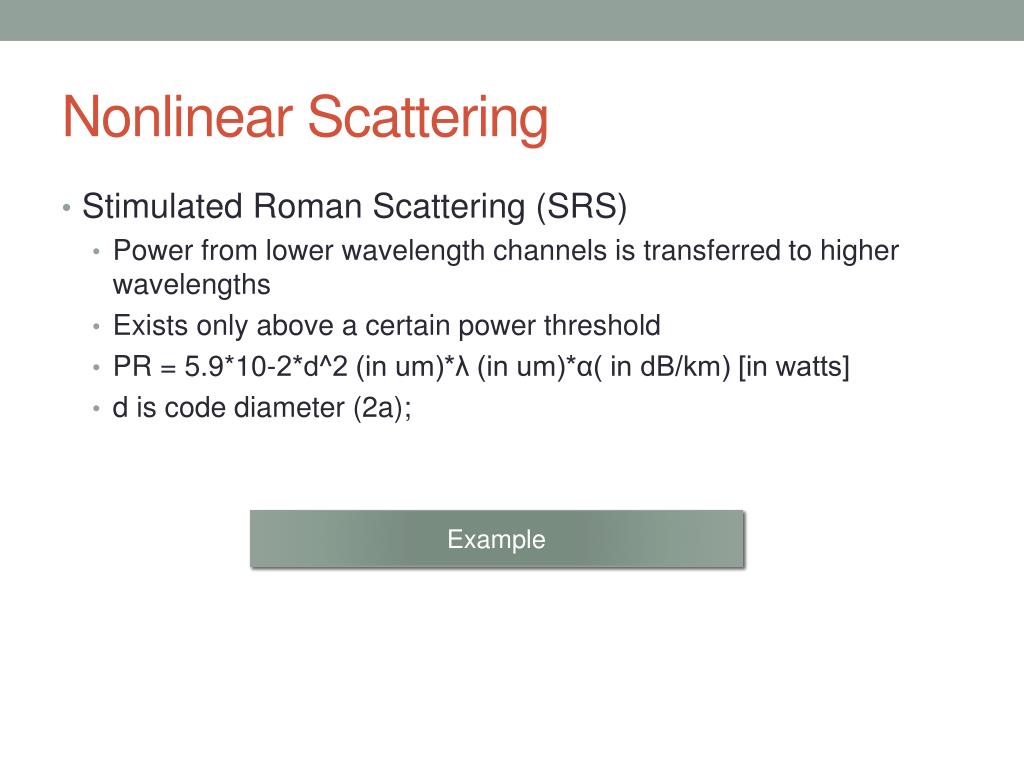 Nonlinear Scattering

• Stimulated Roman Scattering (SRS)
  • Power from lower wavelength channels is transferred to higher wavelengths
  • Exists only above a certain power threshold
  • PR = 5.9*10-2*d^2 (in um)*λ (in um)*α( in dB/km) [in watts]
  • d is code diameter (2a);

Example